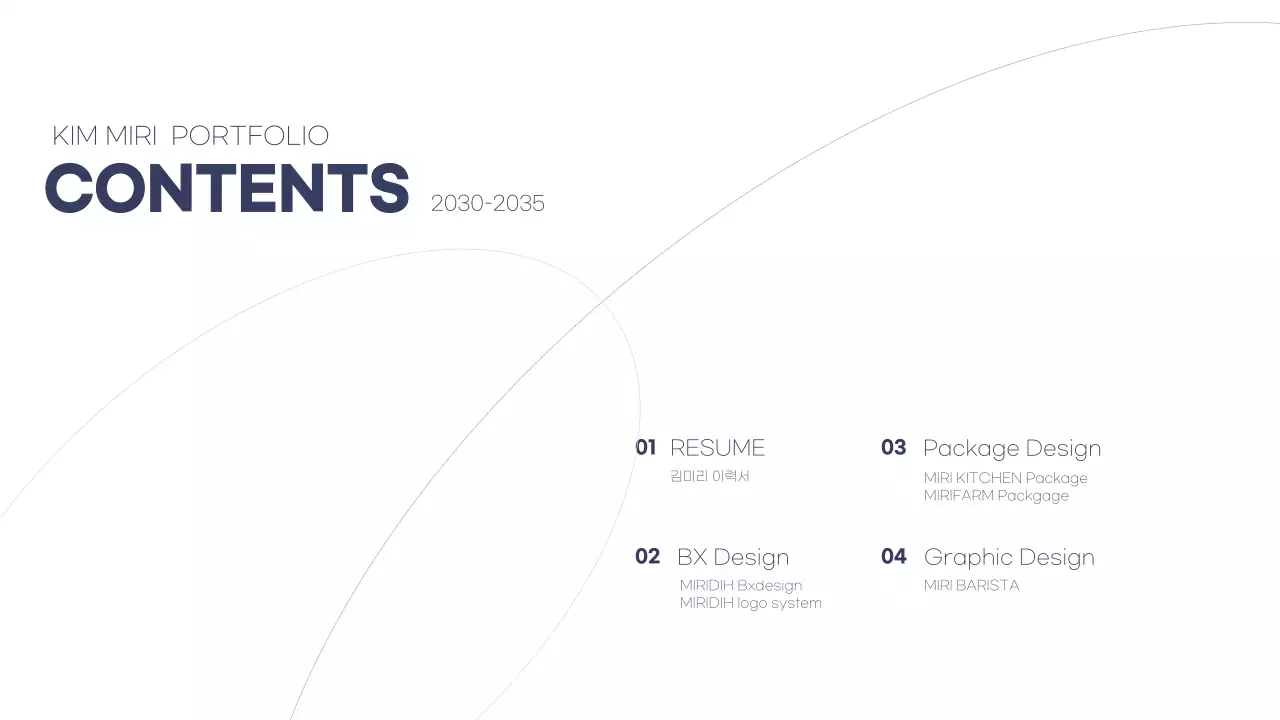 KIM MIRI PORTFOLIO

CONTENTS 2030-2035

01 RESUME
김미리 이력서

02 BX Design
MIRIDIH Bxdesign
MIRIDIH logo system

03 Package Design
MIRI KITCHEN Package
MIRIFARM Packgage

04 Graphic Design
MIRI BARISTA